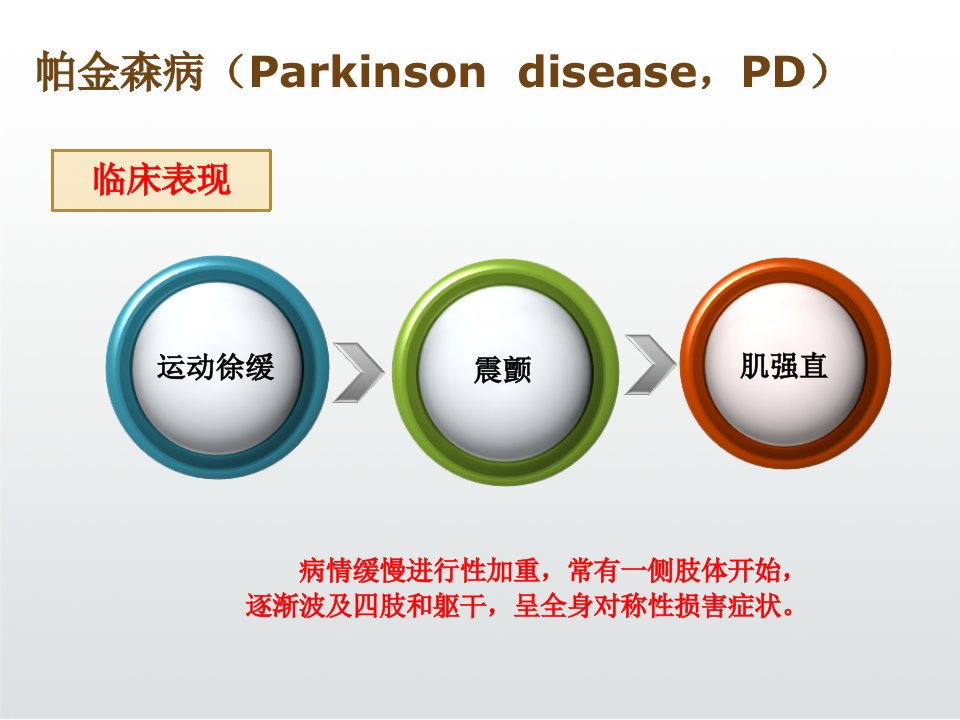 帕金森病（Parkinson disease，PD）

临床表现

运动徐缓

震颤

肌强直

病情缓慢进行性加重，常有一侧肢体开始，逐渐波及四肢和躯干，呈全身对称性损害症状。